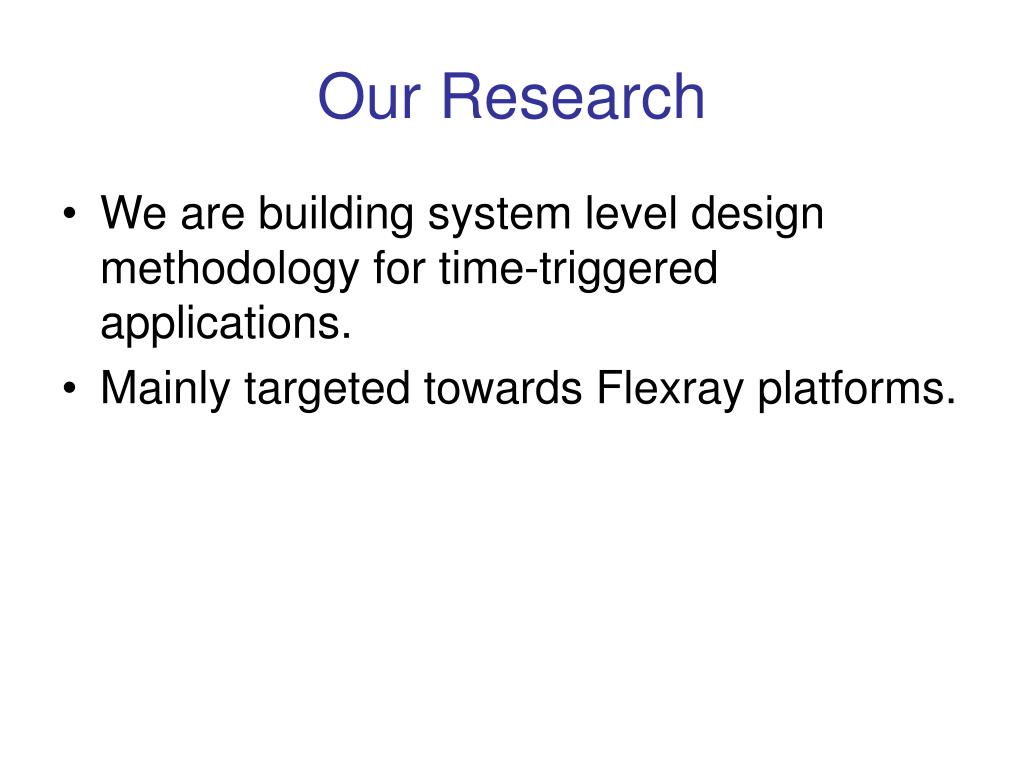 Our Research

• We are building system level design methodology for time-triggered applications.
• Mainly targeted towards Flexray platforms.